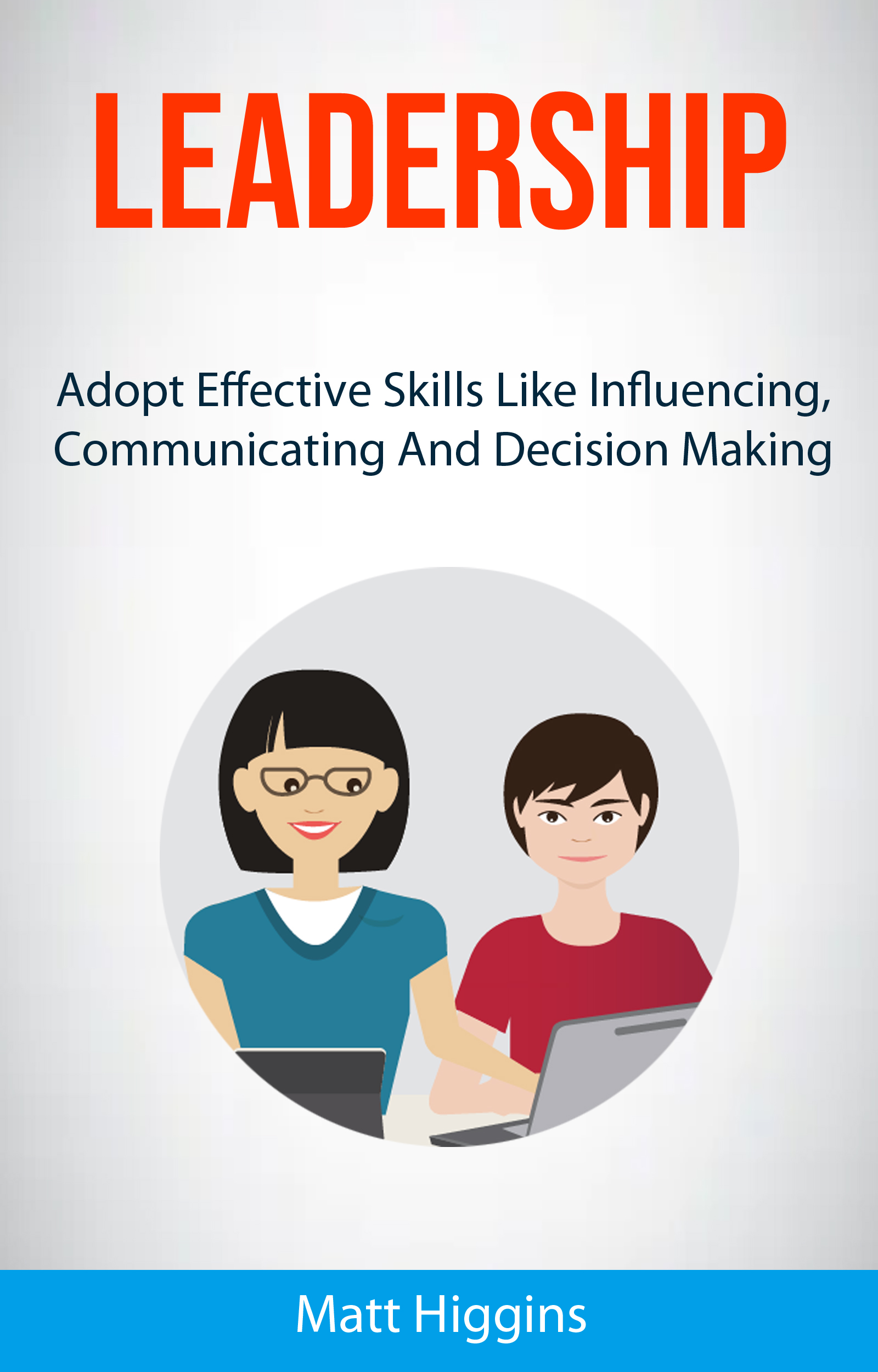 LEADERSHIP

Adopt Effective Skills Like Influencing, Communicating And Decision Making

Matt Higgins